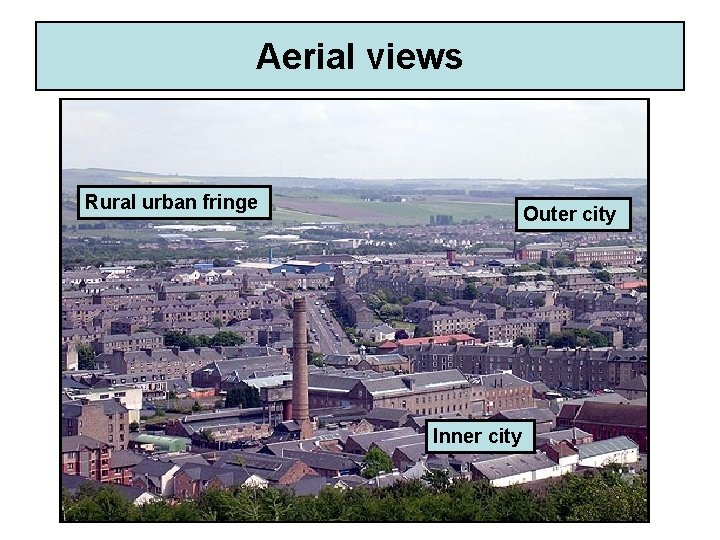 Aerial views

Rural urban fringe

Outer city

Inner city